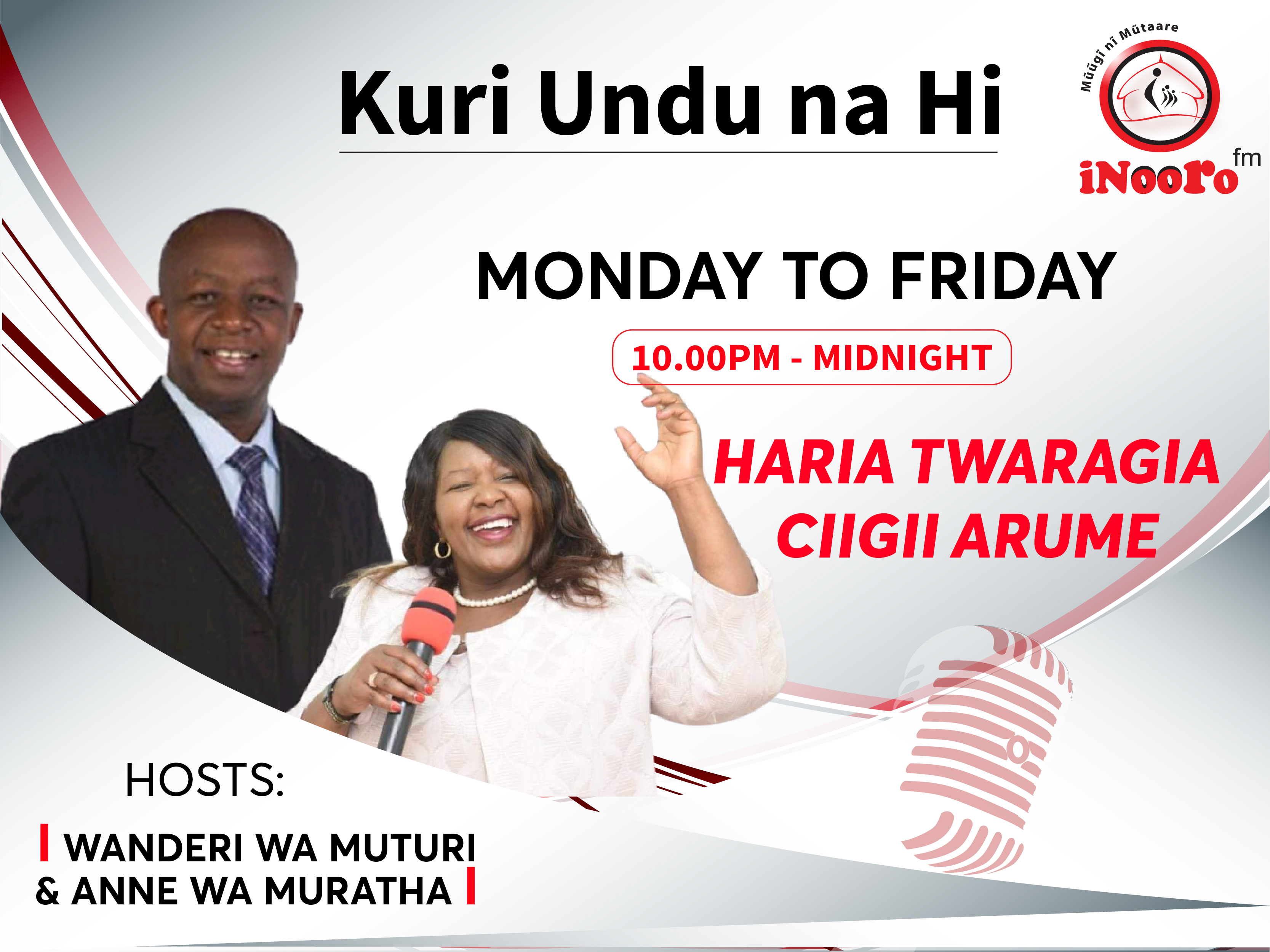 Kuri Undu na Hi

Mũũgĩ nĩ Mũtaare

iNooro fm

MONDAY TO FRIDAY

10.00PM - MIDNIGHT

HARIA TWARAGIA CIIGII ARUME

HOSTS:

WANDERI WA MUTURI & ANNE WA MURATHA